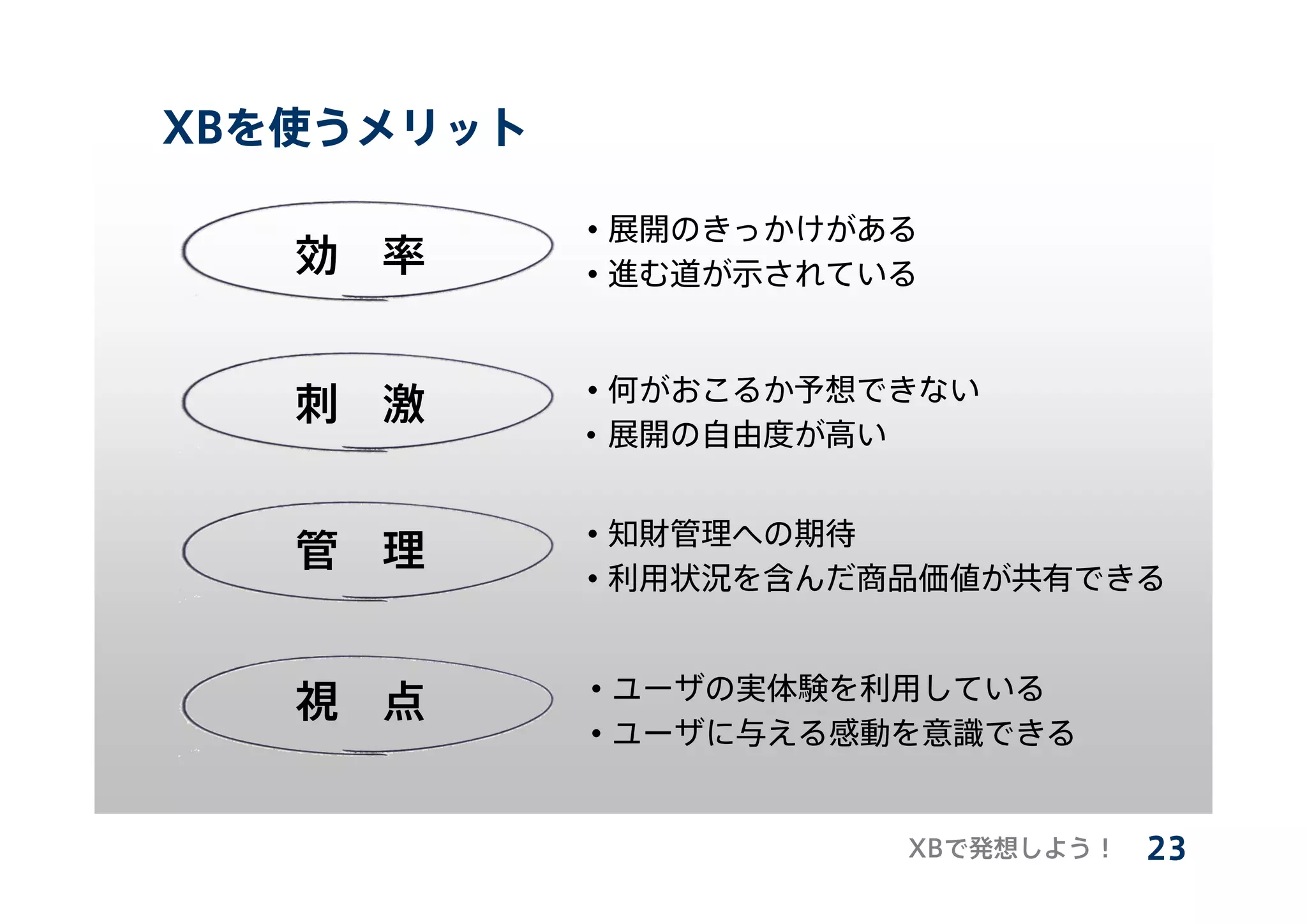 XBを使うメリット

効　率

• 展開のきっかけがある
• 進む道が示されている

刺　激

• 何がおこるか予想できない
• 展開の自由度が高い

管　理

• 知財管理への期待
• 利用状況を含んだ商品価値が共有できる

視　点

• ユーザの実体験を利用している
• ユーザに与える感動を意識できる

XBで発想しよう！　23